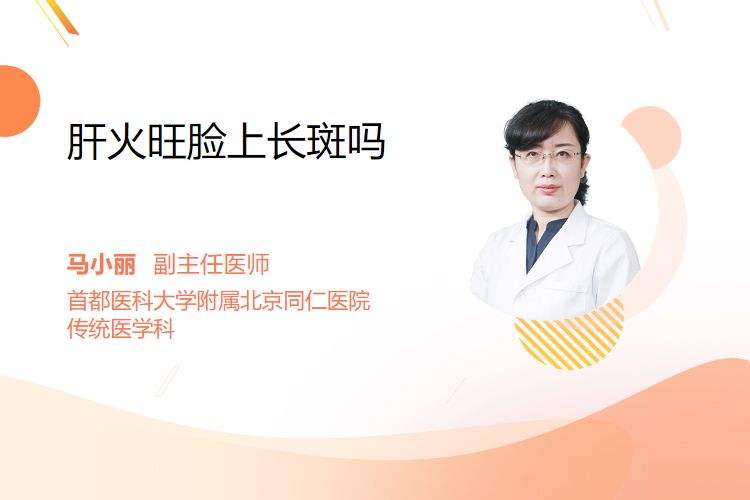 肝火旺脸上长斑吗

马小丽　副主任医师
首都医科大学附属北京同仁医院
传统医学科